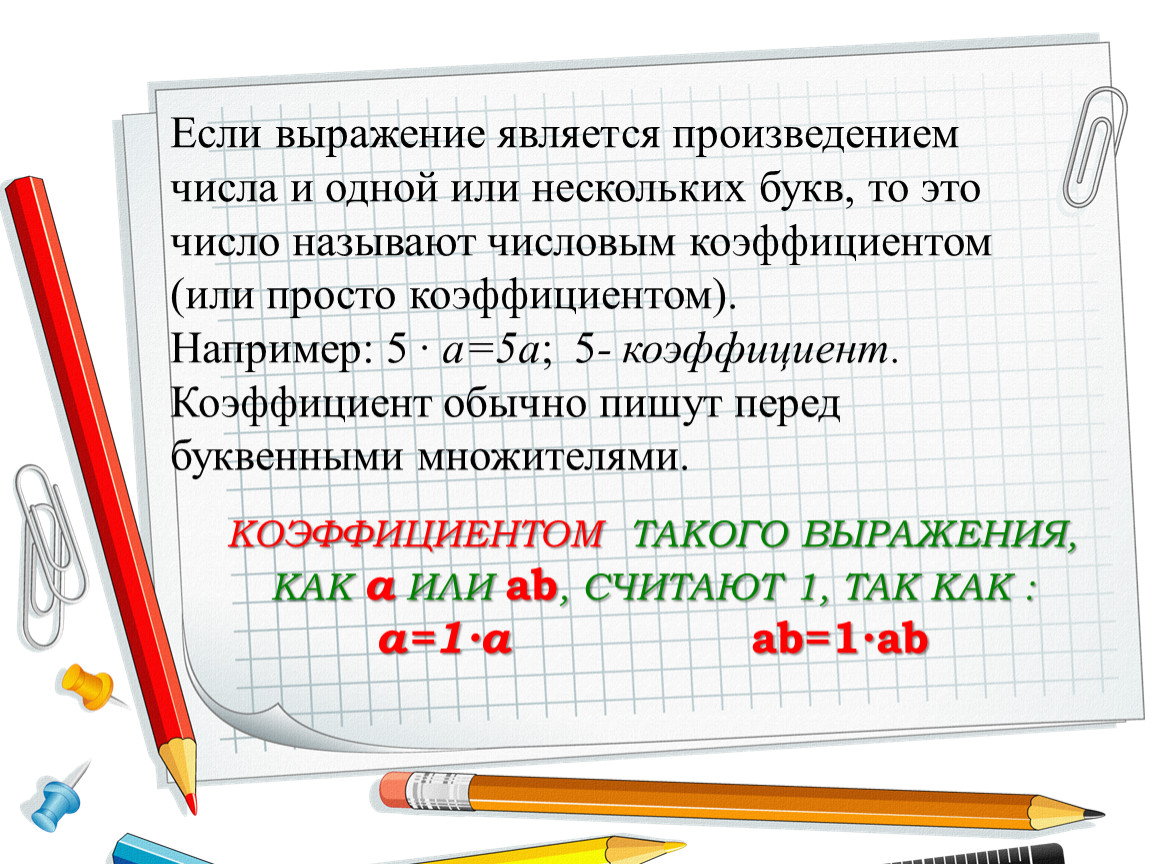 Если выражение является произведением числа и одной или нескольких букв, то это число называют числовым коэффициентом (или просто коэффициентом).
Например: $5 \cdot a=5a$; 5- коэффициент.
Коэффициент обычно пишут перед буквенными множителями.

КОЭФФИЦИЕНТОМ ТАКОГО ВЫРАЖЕНИЯ, КАК $a$ ИЛИ $ab$, СЧИТАЮТ 1, ТАК КАК :
$a=1 \cdot a$ $ab=1 \cdot ab$